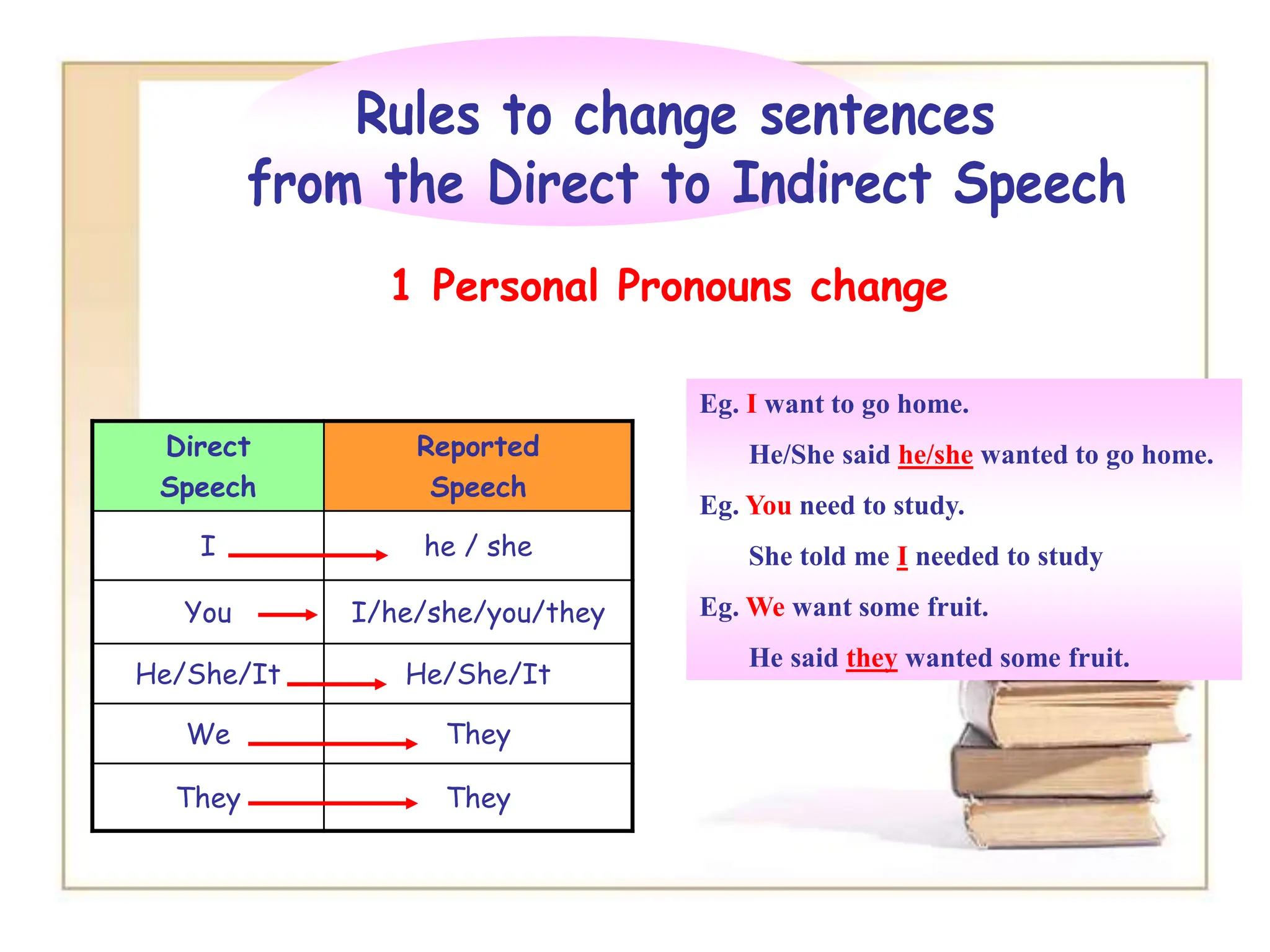 Rules to change sentences from the Direct to Indirect Speech

1 Personal Pronouns change

| Direct Speech | Reported Speech |
|---|---|
| I | he / she |
| You | I/he/she/you/they |
| He/She/It | He/She/It |
| We | They |
| They | They |

Eg. I want to go home.

He/She said he/she wanted to go home.

Eg. You need to study.

She told me I needed to study

Eg. We want some fruit.

He said they wanted some fruit.